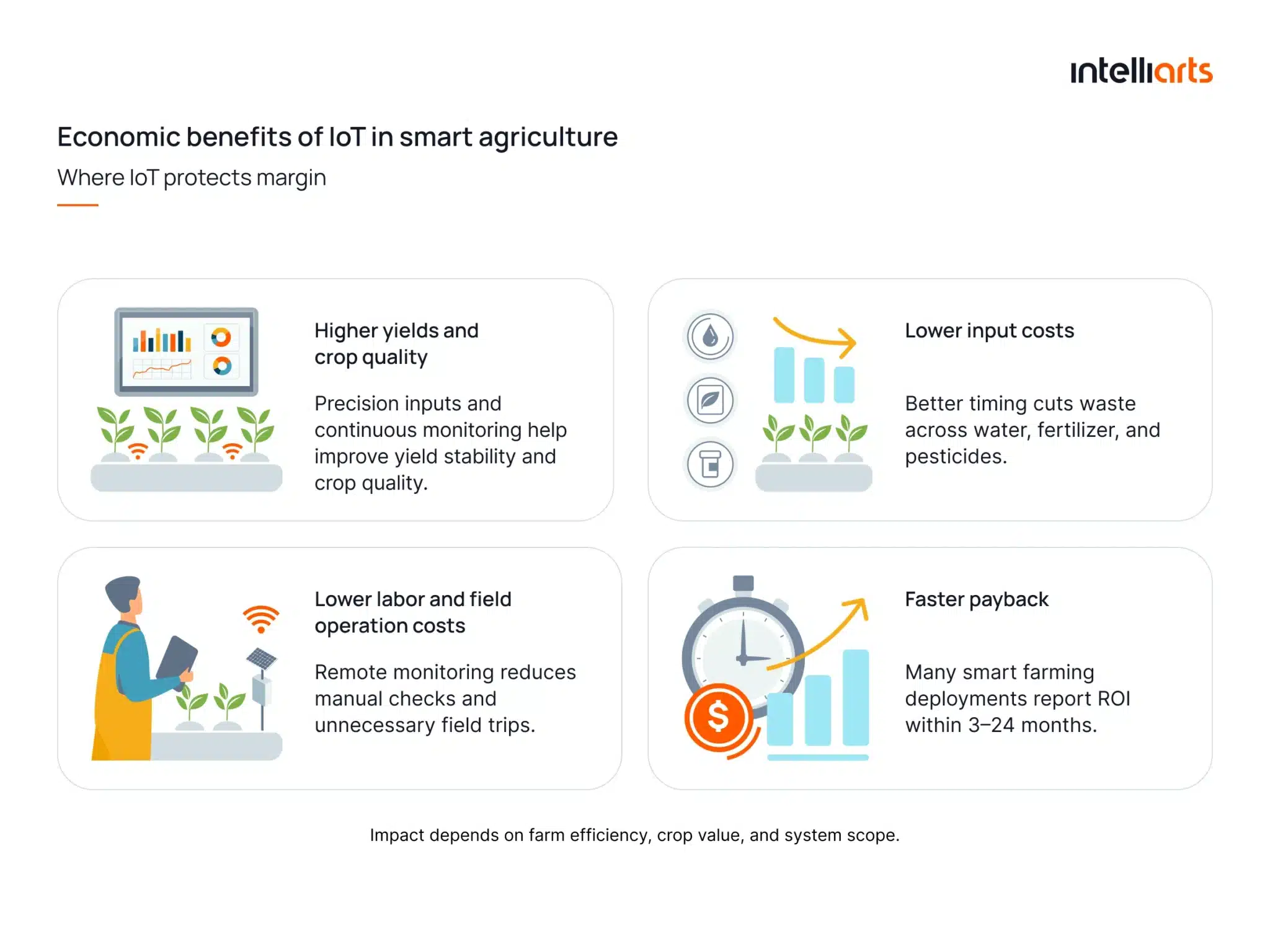 intelliarts

Economic benefits of IoT in smart agriculture

Where IoT protects margin

Higher yields and crop quality

Precision inputs and continuous monitoring help improve yield stability and crop quality.

Lower input costs

Better timing cuts waste across water, fertilizer, and pesticides.

Lower labor and field operation costs

Remote monitoring reduces manual checks and unnecessary field trips.

Faster payback

Many smart farming deployments report ROI within 3–24 months.

Impact depends on farm efficiency, crop value, and system scope.